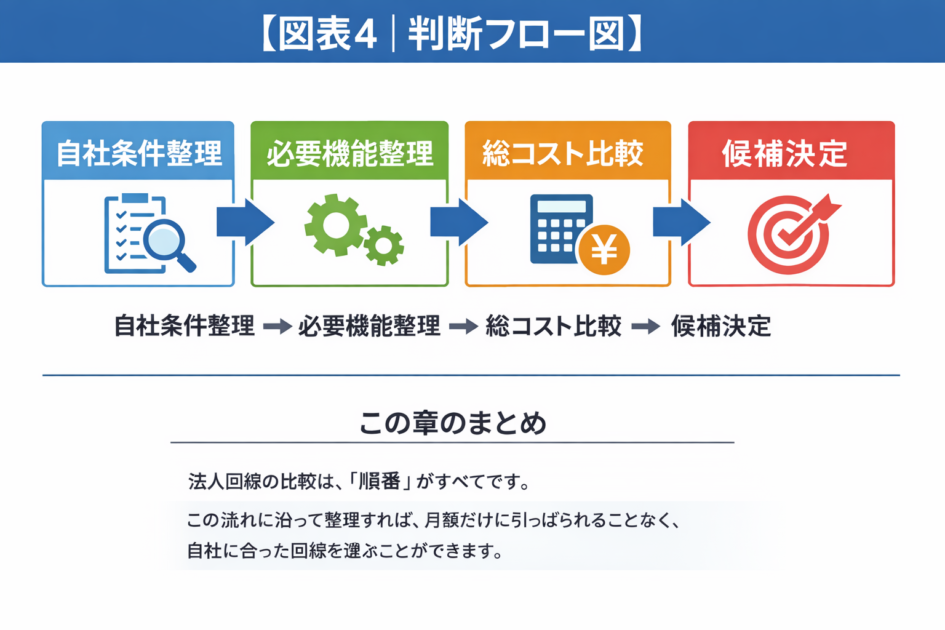 【図表4｜判断フロー図】

自社条件整理

必要機能整理

総コスト比較

¥

候補決定

自社条件整理 → 必要機能整理 → 総コスト比較 → 候補決定

この章のまとめ

法人回線の比較は、「順番」がすべてです。

この流れに沿って整理すれば、月額だけに引っぱられることなく、自社に合った回線を選ぶことができます。